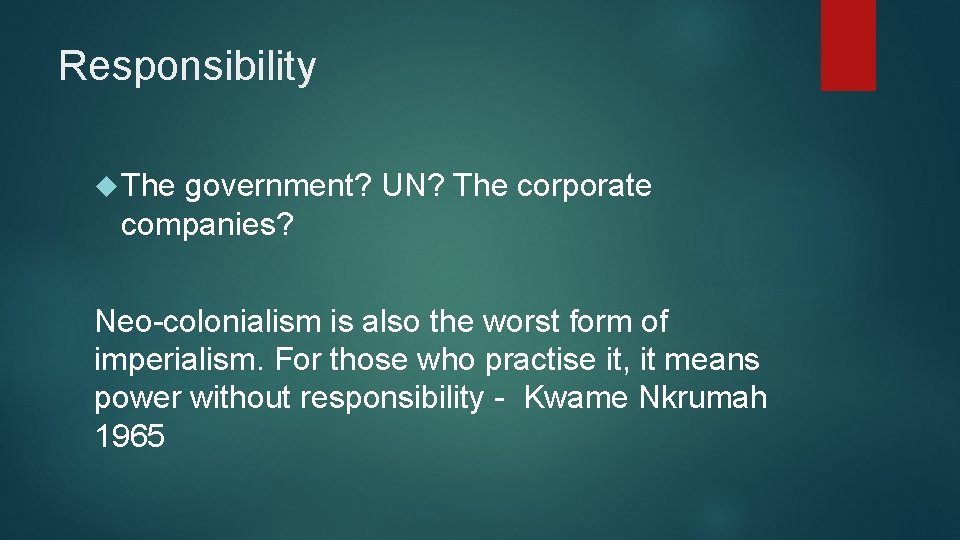 Responsibility

The government? UN? The corporate companies?

Neo-colonialism is also the worst form of imperialism. For those who practise it, it means power without responsibility - Kwame Nkrumah 1965